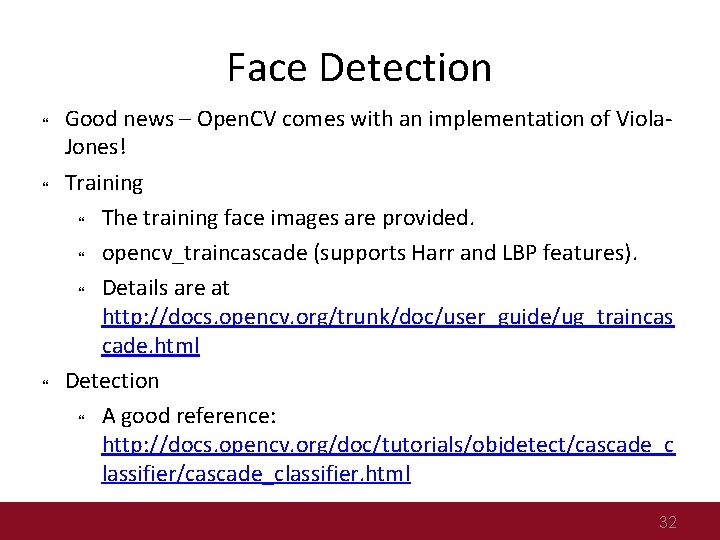 Face Detection

« Good news – OpenCV comes with an implementation of Viola-Jones!

« Training

« The training face images are provided.

« opencv_traincascade (supports Harr and LBP features).

« Details are at http://docs.opencv.org/trunk/doc/user_guide/ug_traincascade.html

« Detection

« A good reference: http://docs.opencv.org/doc/tutorials/objdetect/cascade_classifier/cascade_classifier.html

32